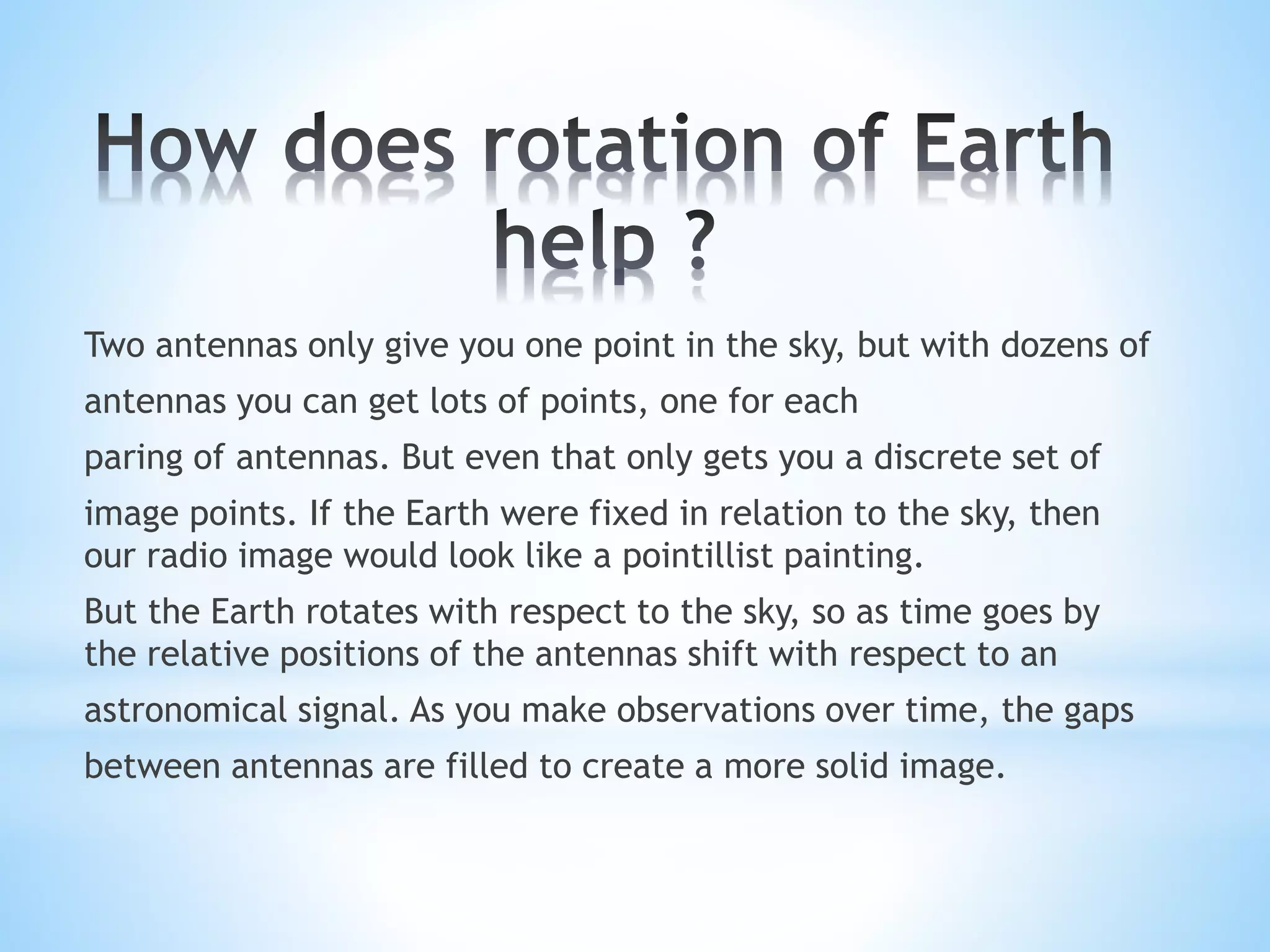 How does rotation of Earth help ?

Two antennas only give you one point in the sky, but with dozens of antennas you can get lots of points, one for each paring of antennas. But even that only gets you a discrete set of image points. If the Earth were fixed in relation to the sky, then our radio image would look like a pointillist painting.

But the Earth rotates with respect to the sky, so as time goes by the relative positions of the antennas shift with respect to an astronomical signal. As you make observations over time, the gaps between antennas are filled to create a more solid image.